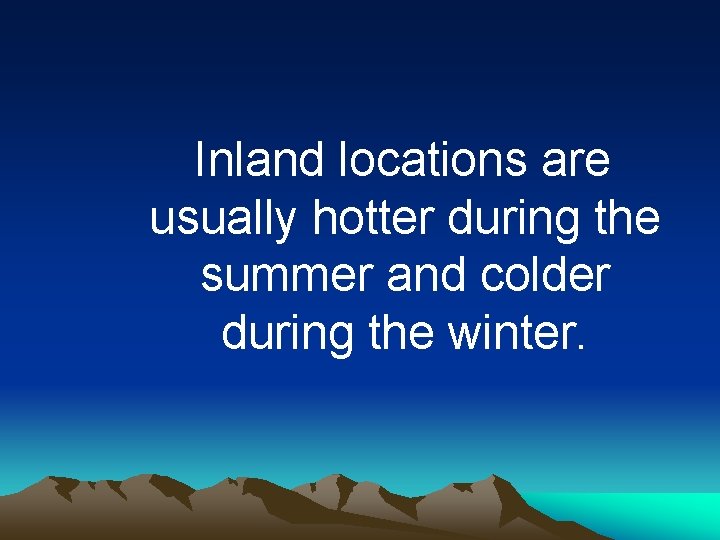 Inland locations are usually hotter during the summer and colder during the winter.